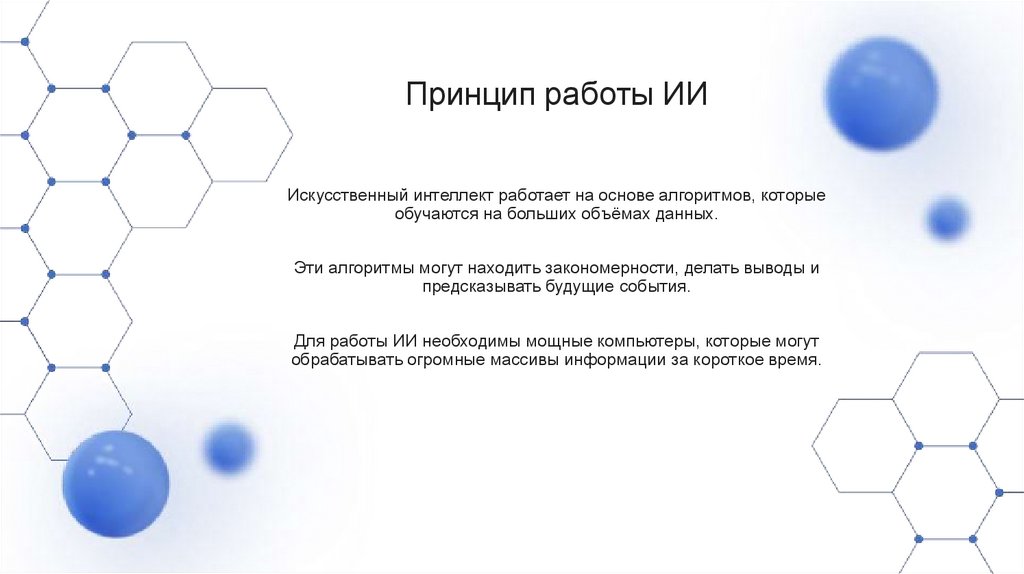 Принцип работы ИИ

Искусственный интеллект работает на основе алгоритмов, которые обучаются на больших объёмах данных.

Эти алгоритмы могут находить закономерности, делать выводы и предсказывать будущие события.

Для работы ИИ необходимы мощные компьютеры, которые могут обрабатывать огромные массивы информации за короткое время.